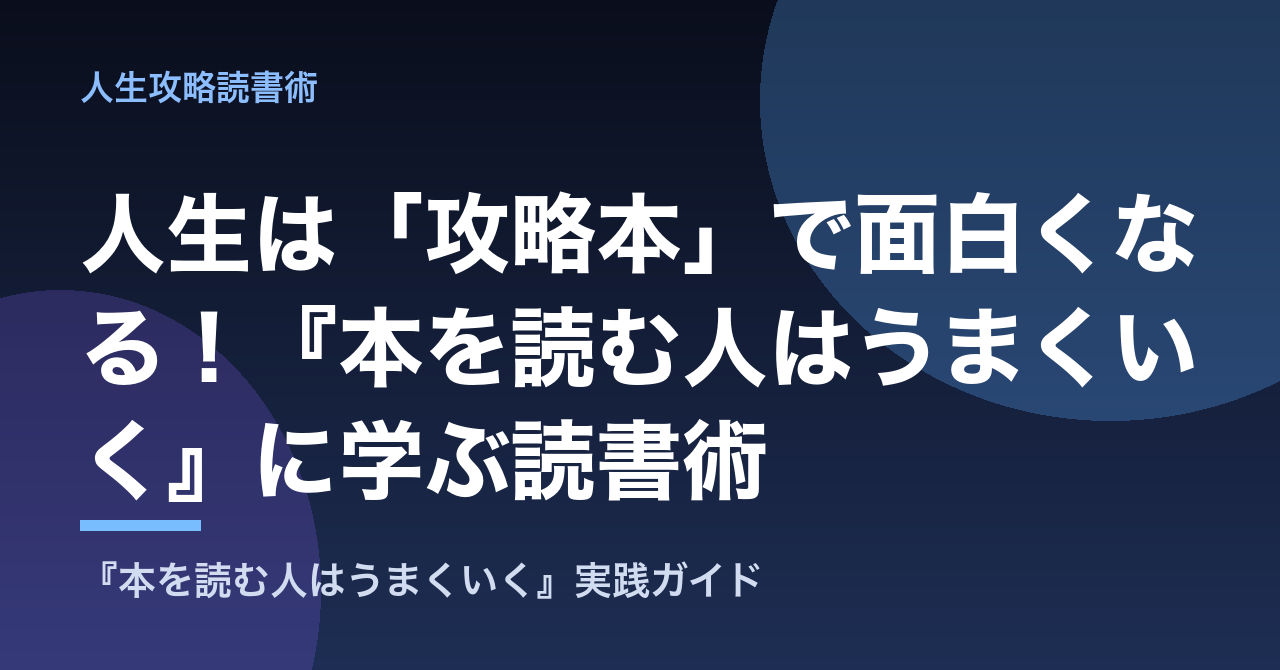 人生攻略読書術

人生は「攻略本」で面白くなる！『本を読む人はうまくいく』に学ぶ読書術

『本を読む人はうまくいく』実践ガイド